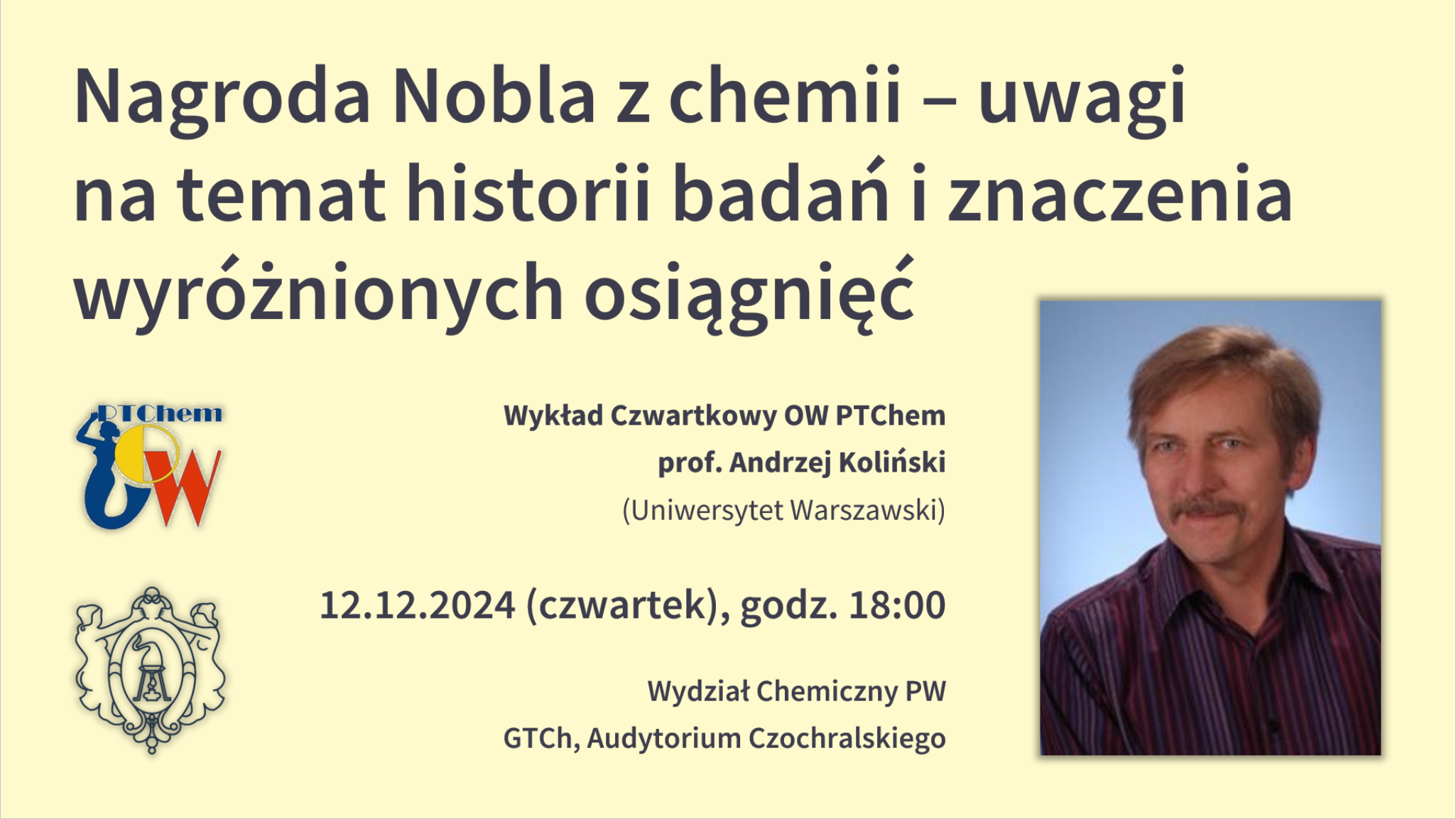 Nagroda Nobla z chemii – uwagi na temat historii badań i znaczenia wyróżnionych osiągnięć

PTChem
OW

Wykład Czwartkowy OW PTChem
prof. Andrzej Koliński
(Uniwersytet Warszawski)

12.12.2024 (czwartek), godz. 18:00

Wydział Chemiczny PW
GTCh, Audytorium Czochralskiego